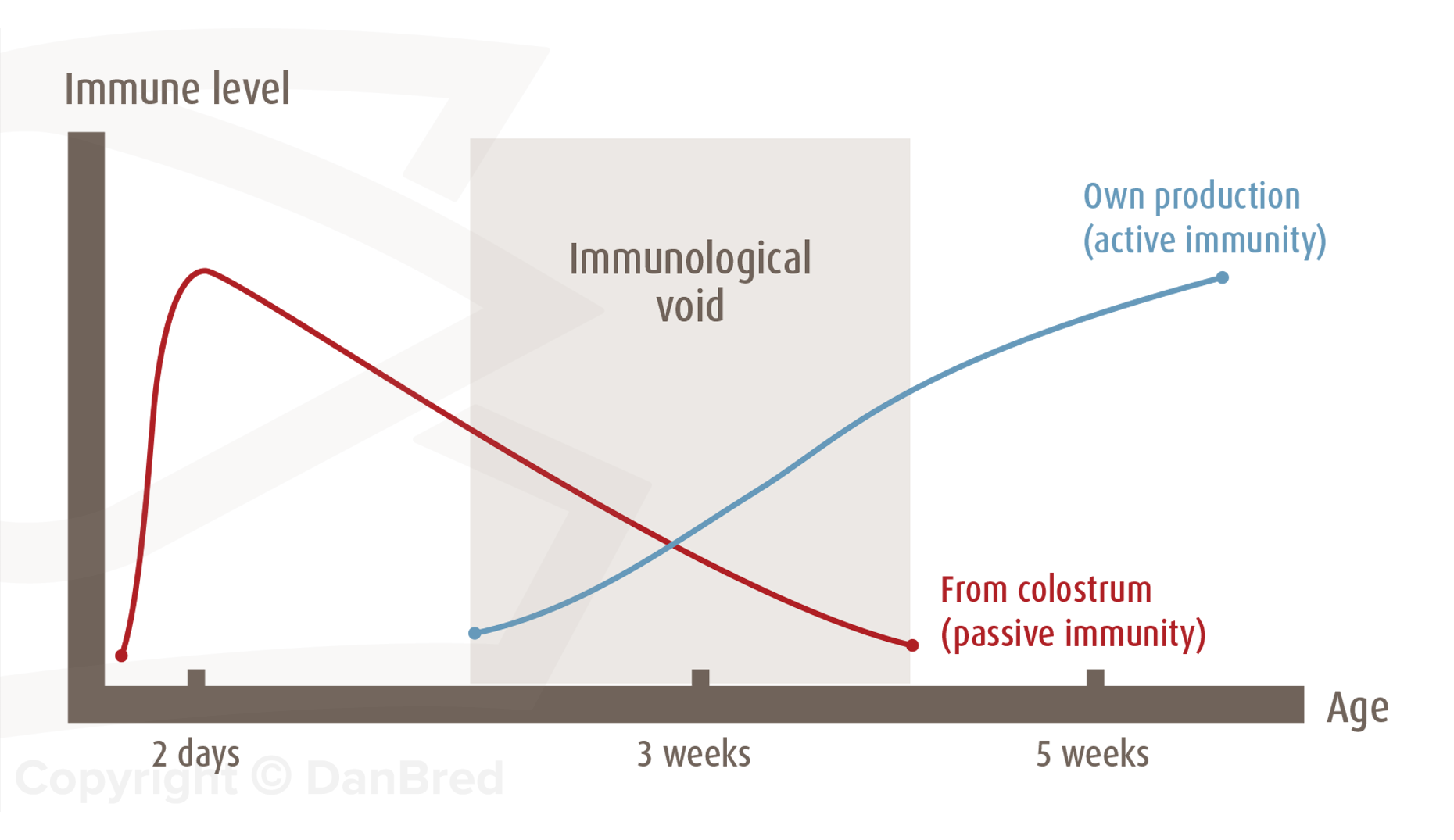 Immune level

Immunological void

Own production (active immunity)

From colostrum (passive immunity)

Age

2 days

3 weeks

5 weeks

Copyright © DanBred